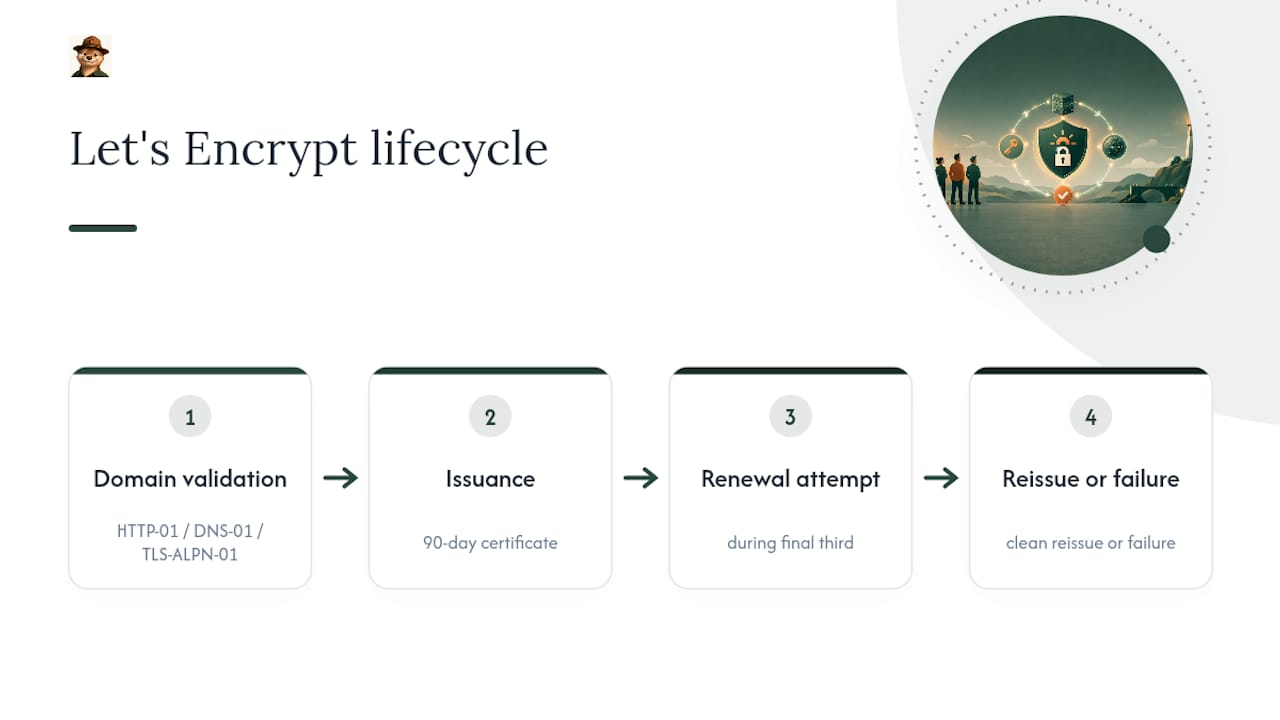 Let's Encrypt lifecycle

1

Domain validation

HTTP-01 / DNS-01 / TLS-ALPN-01

2

Issuance

90-day certificate

3

Renewal attempt

during final third

4

Reissue or failure

clean reissue or failure